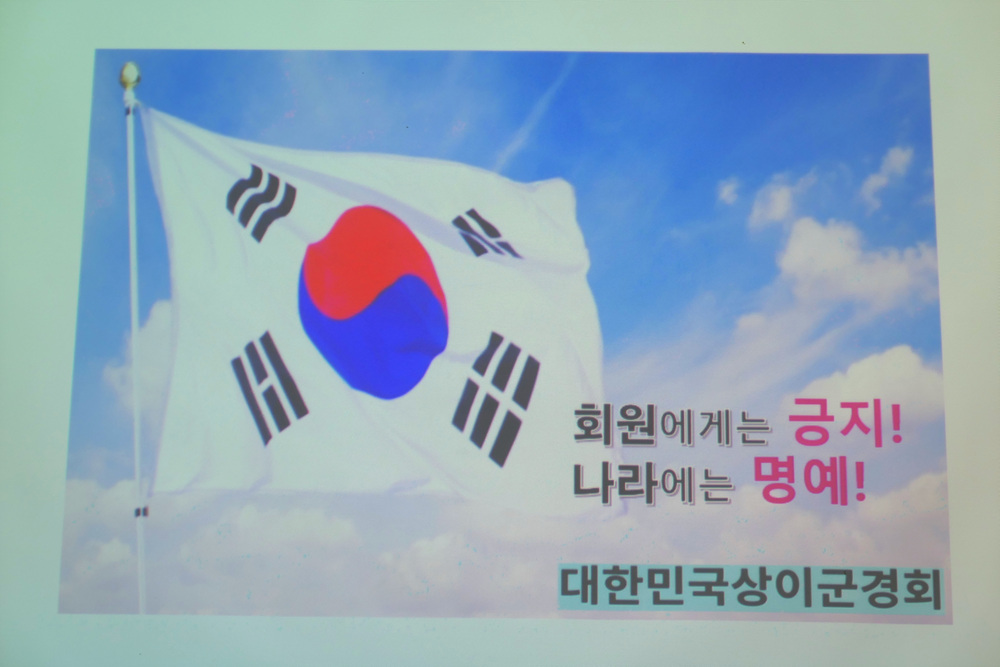 회원에게는 긍지!
나라에는 명예!

대한민국상이군경회